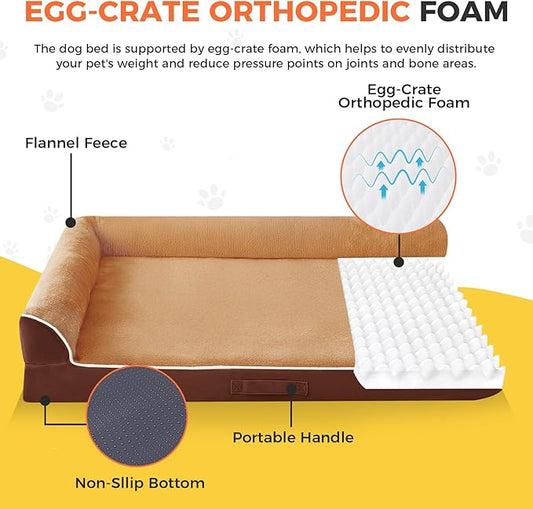 EGG-CRATE ORTHOPEDIC FOAM

The dog bed is supported by egg-crate foam, which helps to evenly distribute your pet's weight and reduce pressure points on joints and bone areas.

Egg-Crate Orthopedic Foam

Flannel Feece

Portable Handle

Non-Sllip Bottom